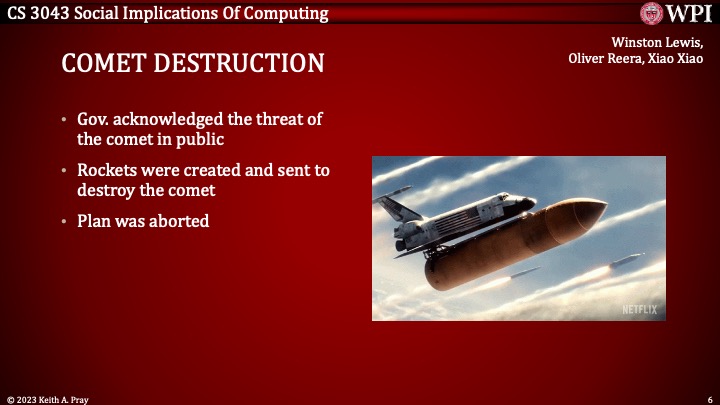 CS 3043 Social Implications Of Computing

WPI

Winston Lewis, Oliver Reera, Xiao Xiao

COMET DESTRUCTION

• Gov. acknowledged the threat of the comet in public
• Rockets were created and sent to destroy the comet
• Plan was aborted

NETFLIX

© 2023 Keith A. Pray

6